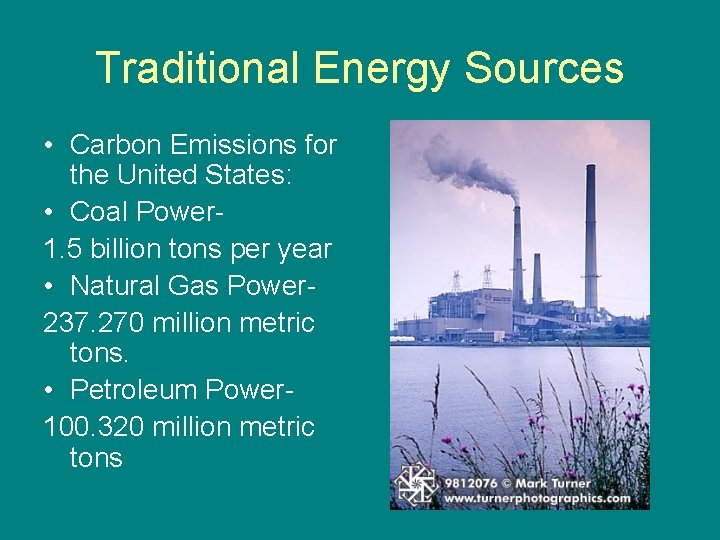 Traditional Energy Sources

• Carbon Emissions for the United States:
• Coal Power-
1.5 billion tons per year
• Natural Gas Power-
237.270 million metric tons.
• Petroleum Power-
100.320 million metric tons

9812076 © Mark Turner
www.turnerphotographics.com